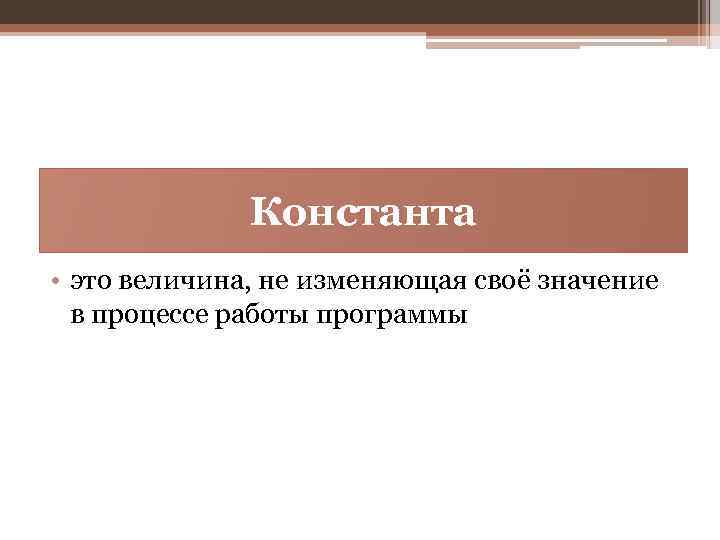 Константа

• это величина, не изменяющая своё значение в процессе работы программы